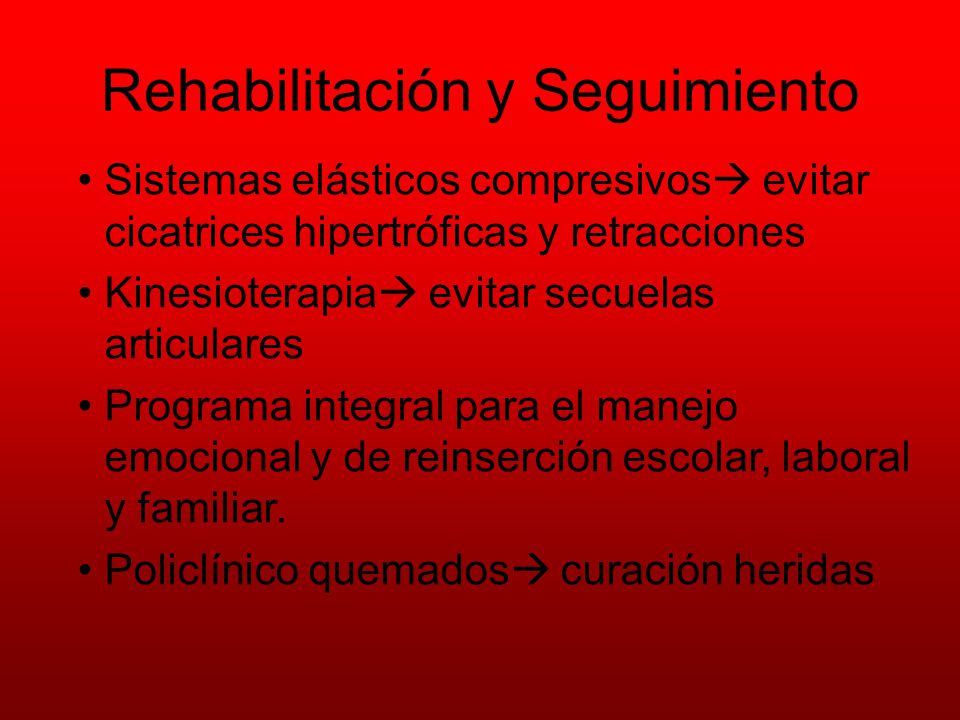 Rehabilitación y Seguimiento

• Sistemas elásticos compresivos→ evitar cicatrices hipertróficas y retracciones
• Kinesioterapia→ evitar secuelas articulares
• Programa integral para el manejo emocional y de reinserción escolar, laboral y familiar.
• Policlínico quemados→ curación heridas